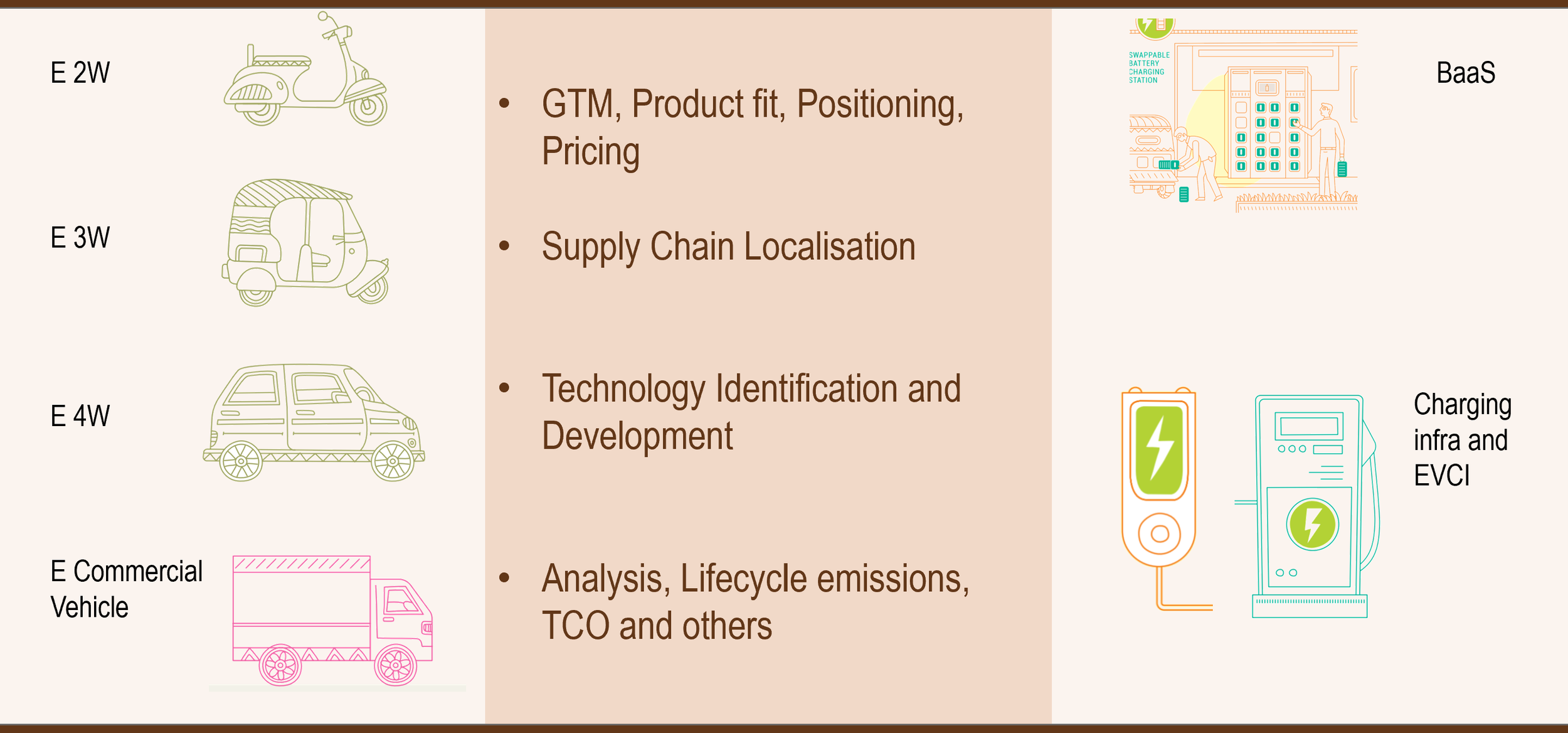 E 2W

E 3W

E 4W

E Commercial Vehicle

• GTM, Product fit, Positioning, Pricing

• Supply Chain Localisation

• Technology Identification and Development

• Analysis, Lifecycle emissions, TCO and others

SWAPPABLE BATTERY CHARGING STATION

BaaS

Charging infra and EVCI